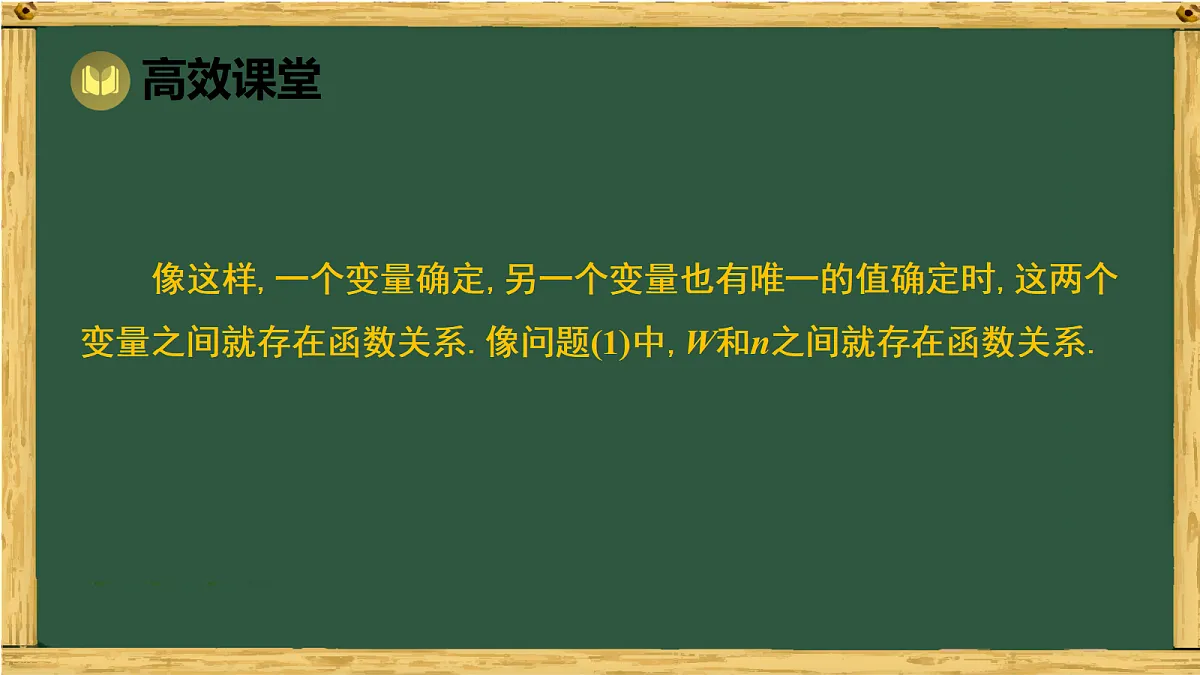 高效课堂

像这样, 一个变量确定, 另一个变量也有唯一的值确定时, 这两个变量之间就存在函数关系. 像问题(1)中, $W$和$n$之间就存在函数关系.